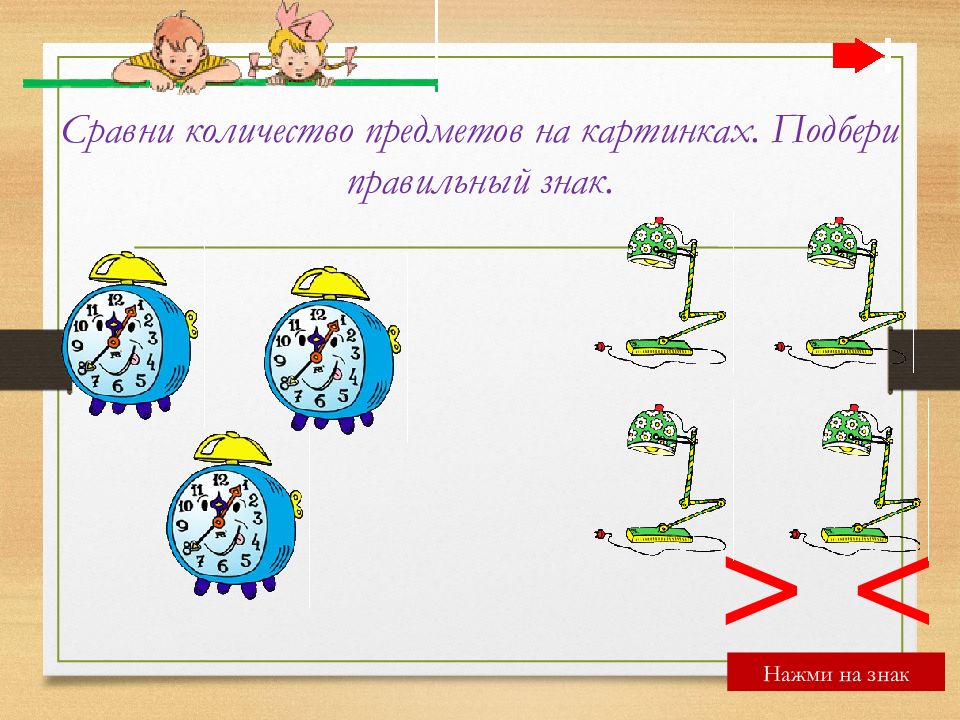 Сравни количество предметов на картинках. Подбери правильный знак.

$>$ $<$

Нажми на знак